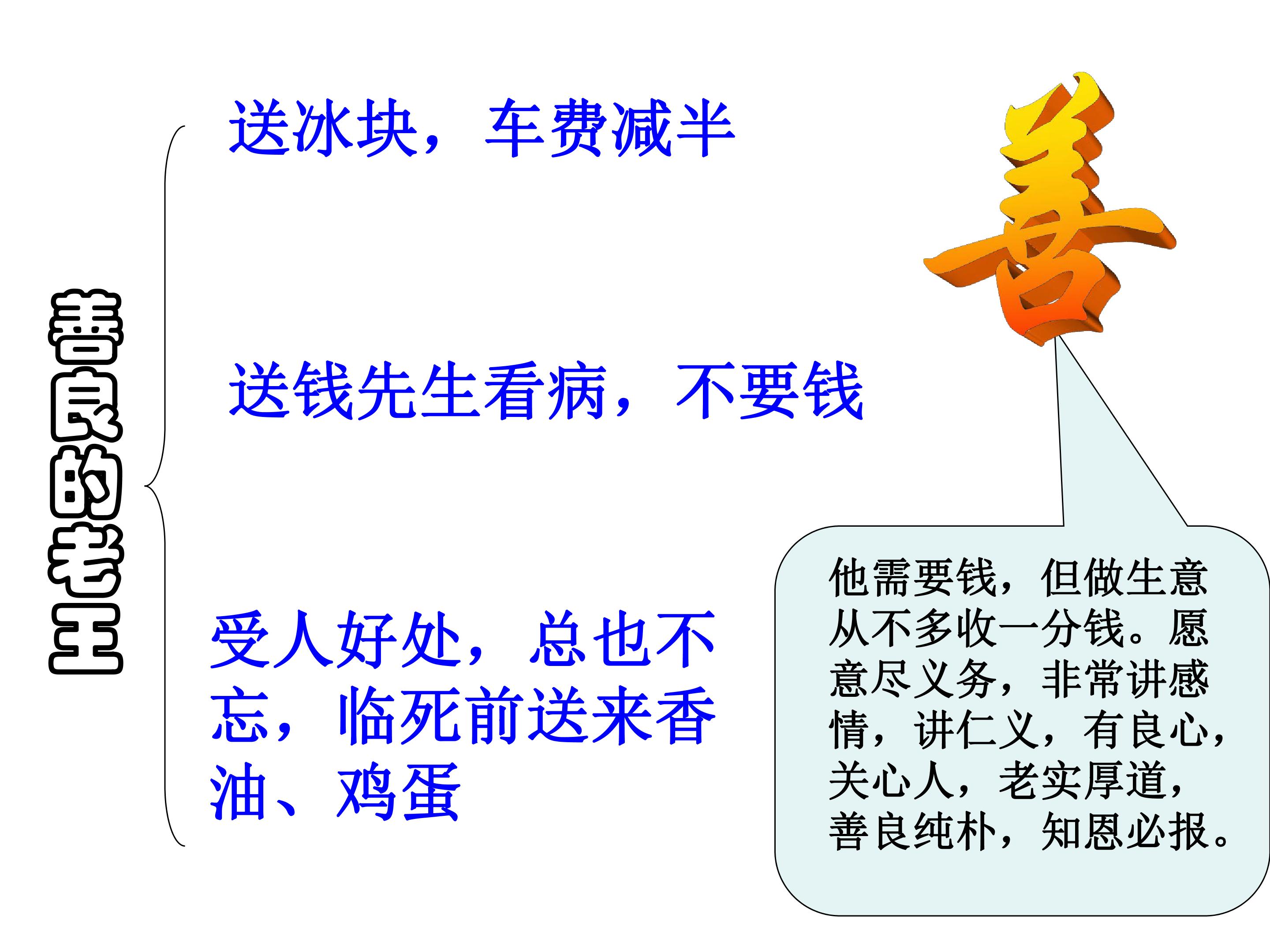 善良的老王

送冰块，车费减半

送钱先生看病，不要钱

受人好处，总也不忘，临死前送来香油、鸡蛋

善

他需要钱，但做生意从不多收一分钱。愿意尽义务，非常讲感情，讲仁义，有良心，关心人，老实厚道，善良纯朴，知恩必报。